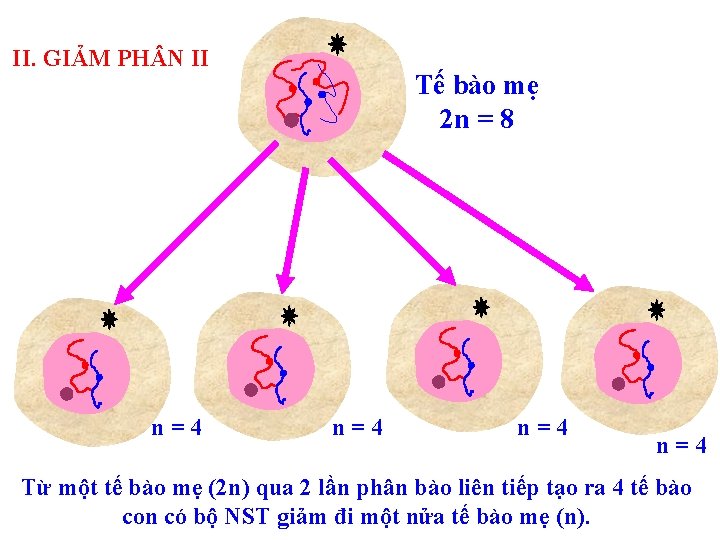 II. GIẢM PHÂN II

Tế bào mẹ
2n = 8

n = 4

n = 4

n = 4

n = 4

Từ một tế bào mẹ (2n) qua 2 lần phân bào liên tiếp tạo ra 4 tế bào con có bộ NST giảm đi một nửa tế bào mẹ (n).